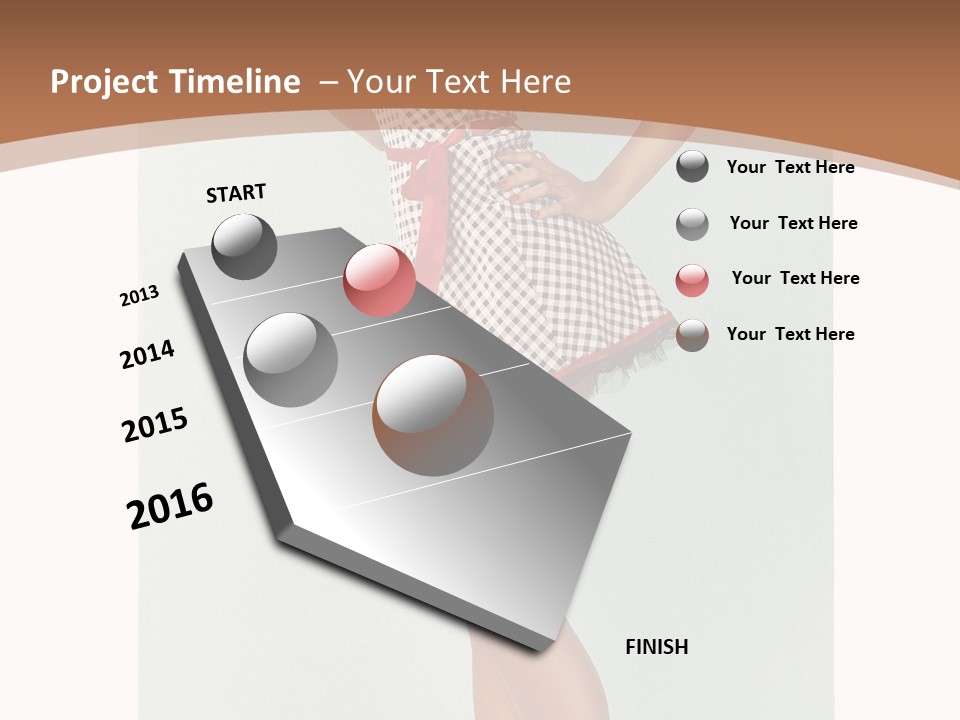 Project Timeline – Your Text Here

START

2013

2014

2015

2016

FINISH

Your Text Here

Your Text Here

Your Text Here

Your Text Here